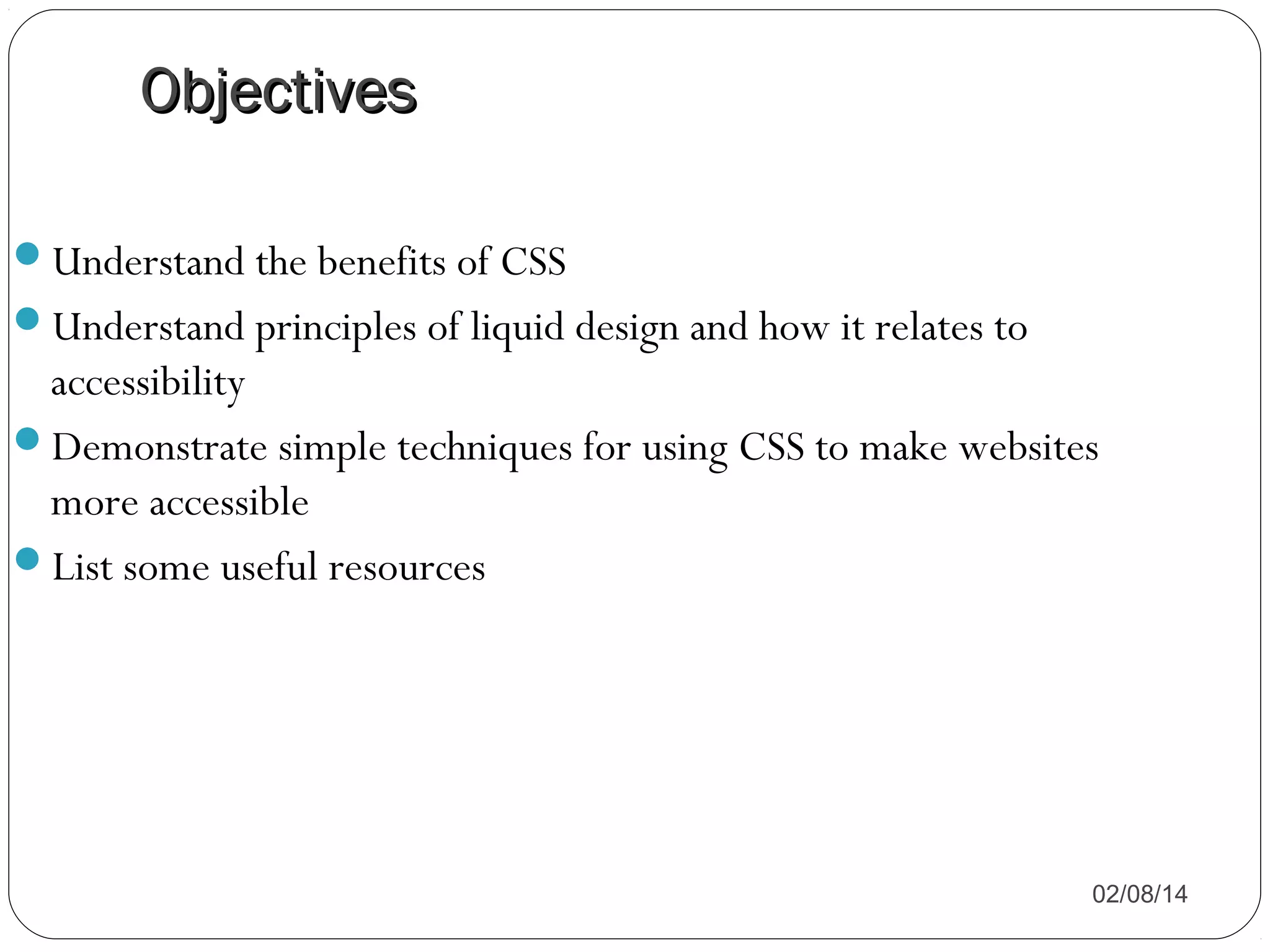 Objectives

- Understand the benefits of CSS
- Understand principles of liquid design and how it relates to accessibility
- Demonstrate simple techniques for using CSS to make websites more accessible
- List some useful resources

02/08/14